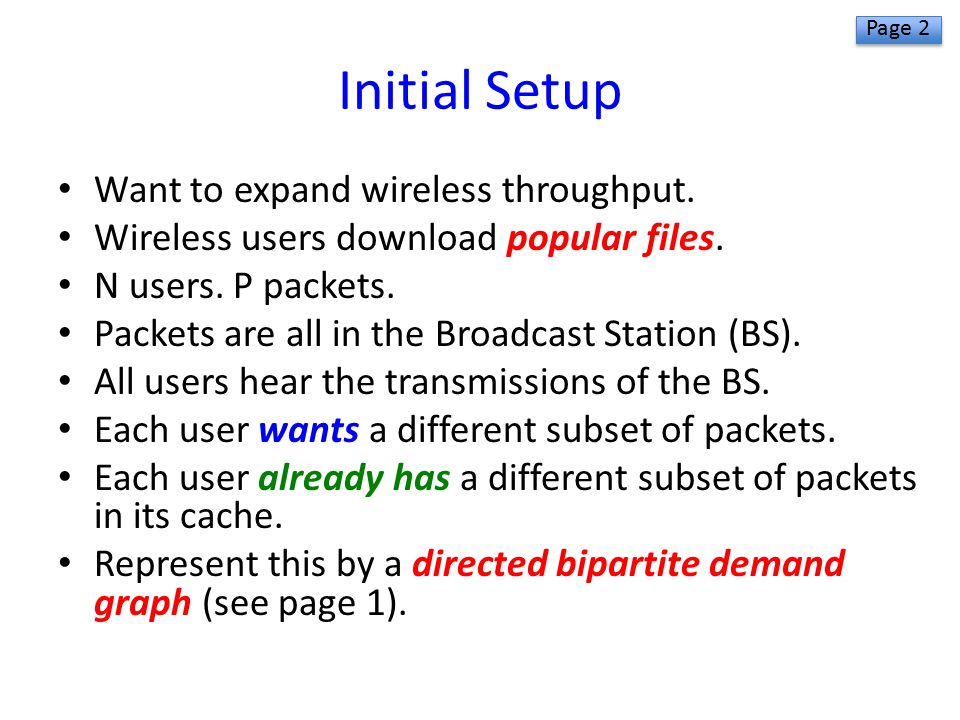 Page 2

Initial Setup

• Want to expand wireless throughput.
• Wireless users download popular files.
• N users. P packets.
• Packets are all in the Broadcast Station (BS).
• All users hear the transmissions of the BS.
• Each user wants a different subset of packets.
• Each user already has a different subset of packets in its cache.
• Represent this by a directed bipartite demand graph (see page 1).